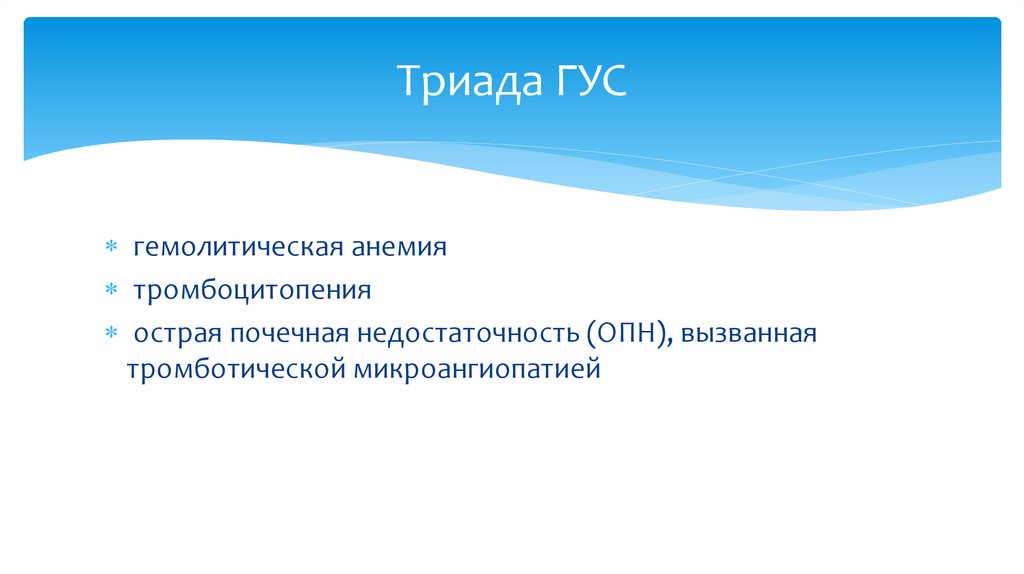 Триада ГУС

* гемолитическая анемия
* тромбоцитопения
* острая почечная недостаточность (ОПН), вызванная тромботической микроангиопатией